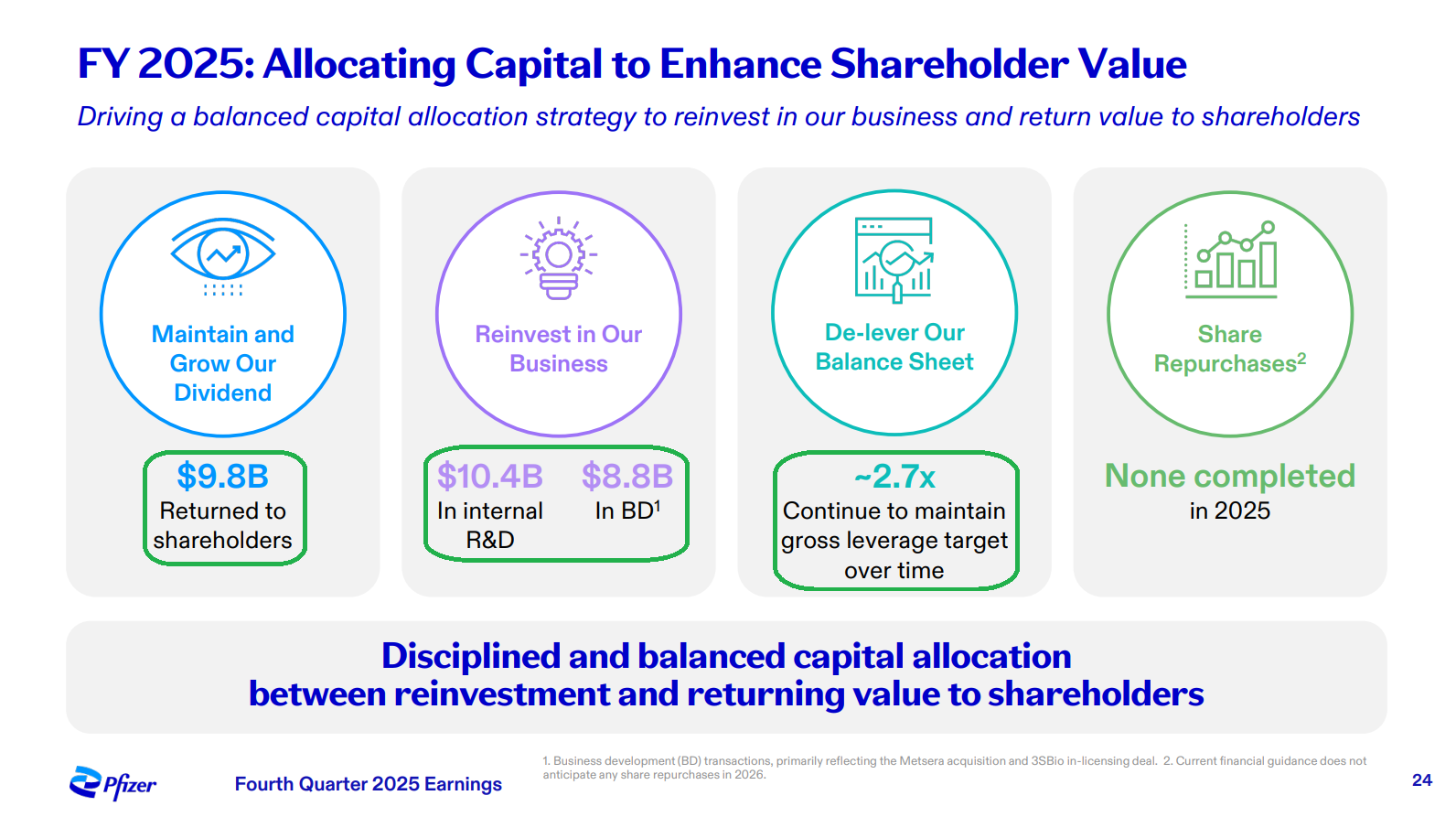 FY 2025: Allocating Capital to Enhance Shareholder Value

Driving a balanced capital allocation strategy to reinvest in our business and return value to shareholders

Maintain and Grow Our Dividend

$9.8B
Returned to shareholders

Reinvest in Our Business

$10.4B
In internal R&D

$8.8B
In BD$^1$

De-lever Our Balance Sheet

~2.7x
Continue to maintain gross leverage target over time

Share Repurchases$^2$

None completed
in 2025

Disciplined and balanced capital allocation
between reinvestment and returning value to shareholders

Pfizer

Fourth Quarter 2025 Earnings

1. Business development (BD) transactions, primarily reflecting the Metsera acquisition and 3SBio in-licensing deal. 2. Current financial guidance does not anticipate any share repurchases in 2026.

24